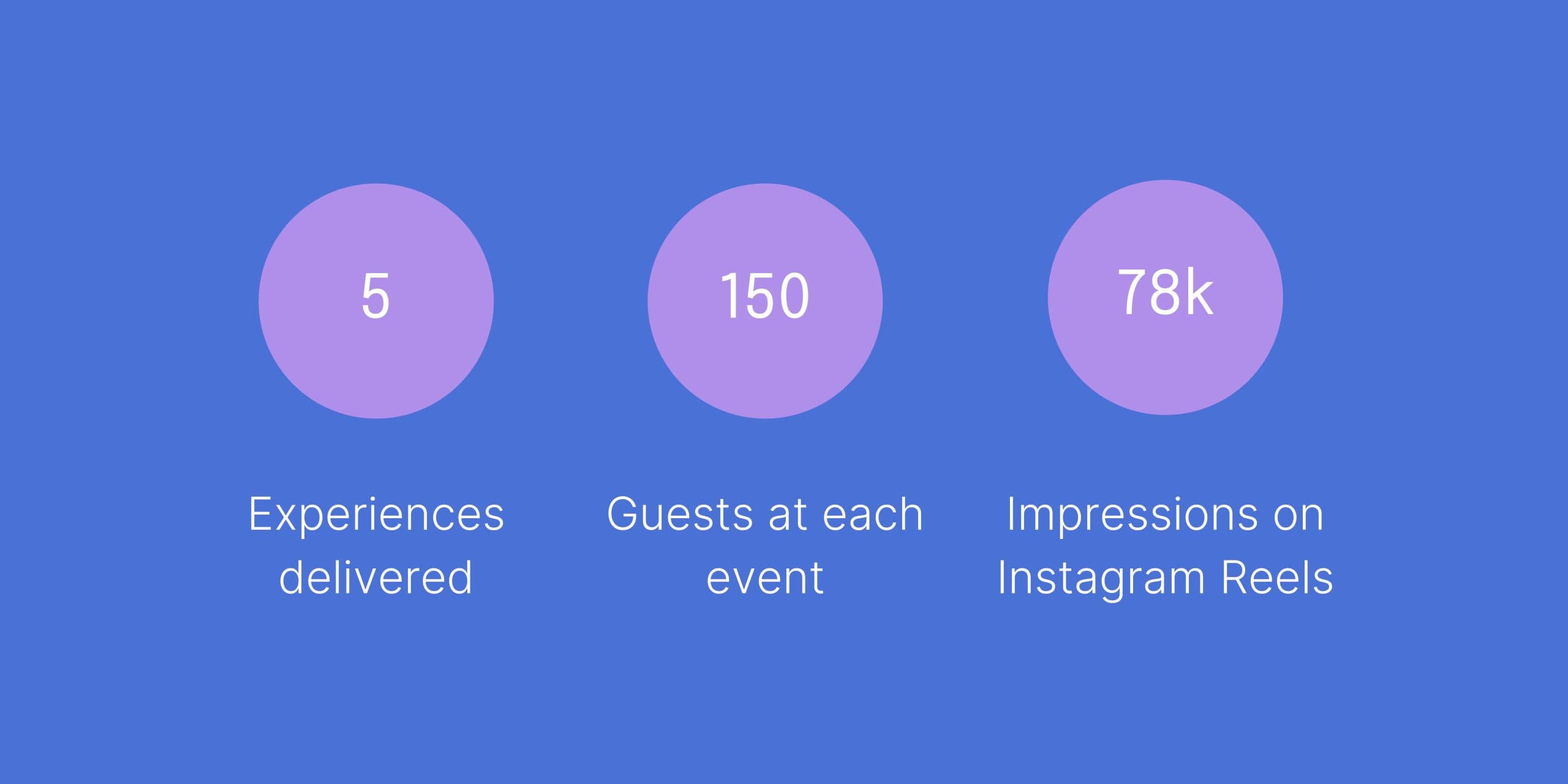 5

Experiences delivered

150

Guests at each event

78k

Impressions on Instagram Reels